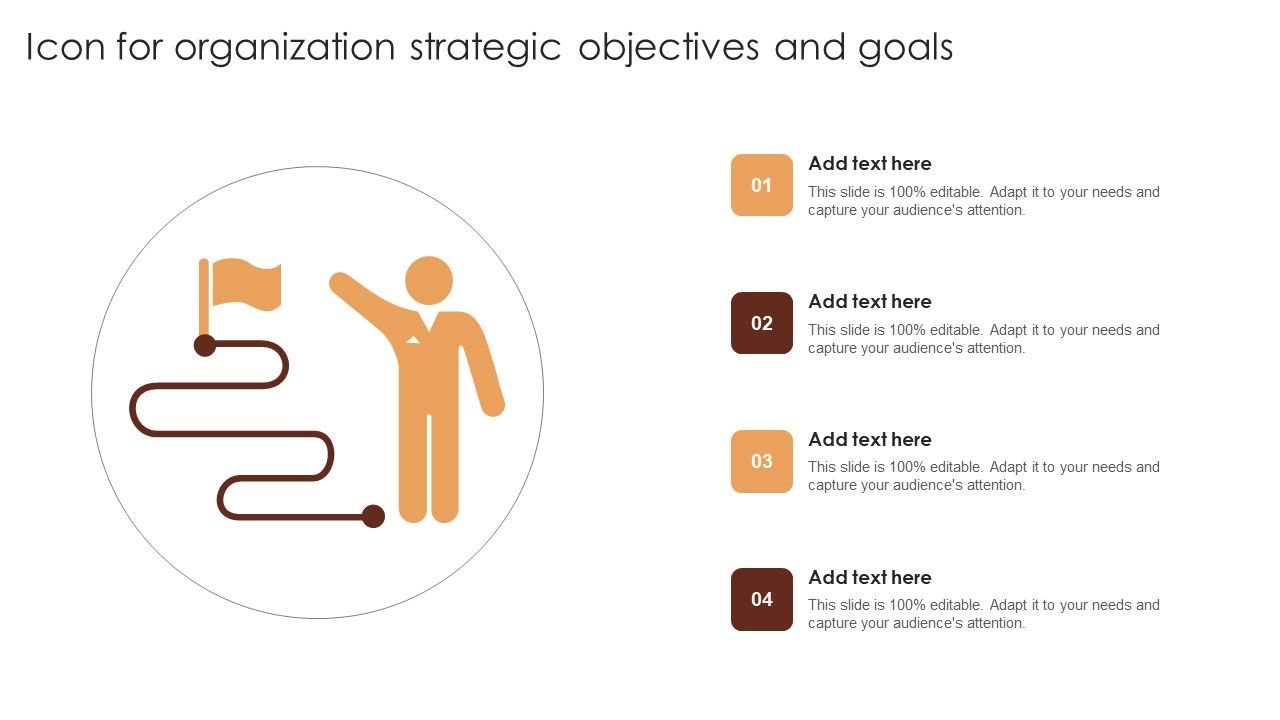 Icon for organization strategic objectives and goals

01
Add text here
This slide is 100% editable. Adapt it to your needs and capture your audience's attention.

02
Add text here
This slide is 100% editable. Adapt it to your needs and capture your audience's attention.

03
Add text here
This slide is 100% editable. Adapt it to your needs and capture your audience's attention.

04
Add text here
This slide is 100% editable. Adapt it to your needs and capture your audience's attention.